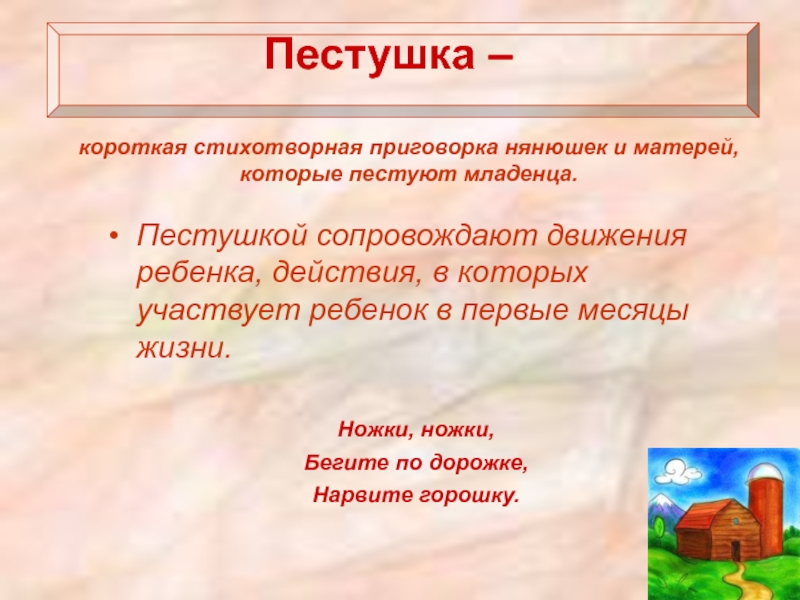 Пестушка –

короткая стихотворная приговорка нянюшек и матерей, которые пестуют младенца.

• Пестушкой сопровождают движения ребенка, действия, в которых участвует ребенок в первые месяцы жизни.

Ножки, ножки,
Бегите по дорожке,
Нарвите горошку.